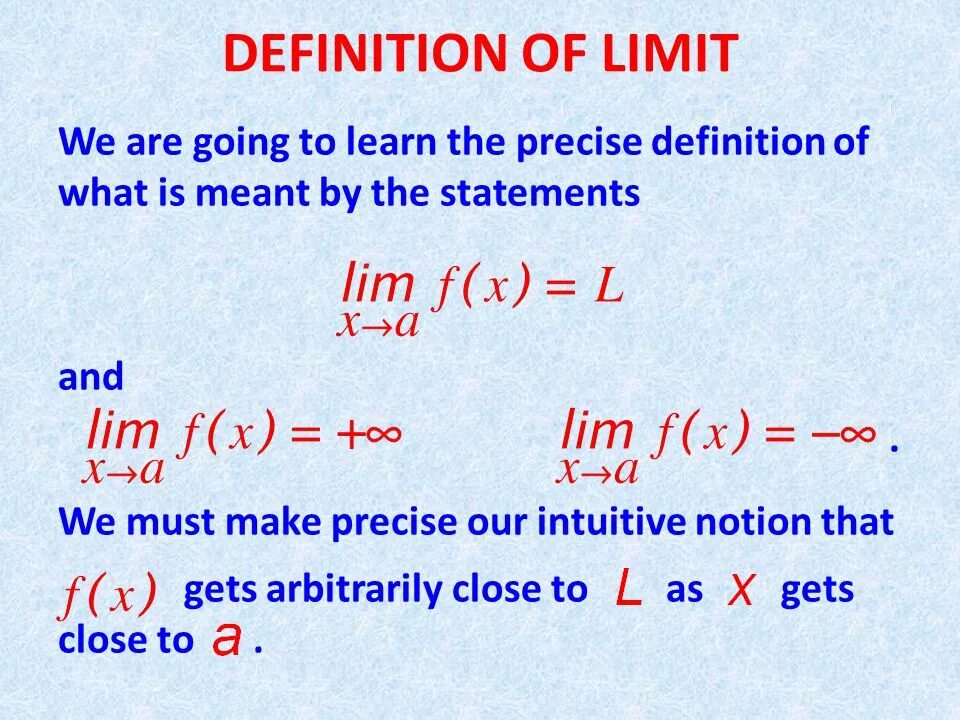 DEFINITION OF LIMIT

We are going to learn the precise definition of what is meant by the statements

$\lim_{x \to a} f(x) = L$

and

$\lim_{x \to a} f(x) = +\infty$   $\lim_{x \to a} f(x) = -\infty$ .

We must make precise our intuitive notion that $f(x)$ gets arbitrarily close to $L$ as $x$ gets close to $a$ .